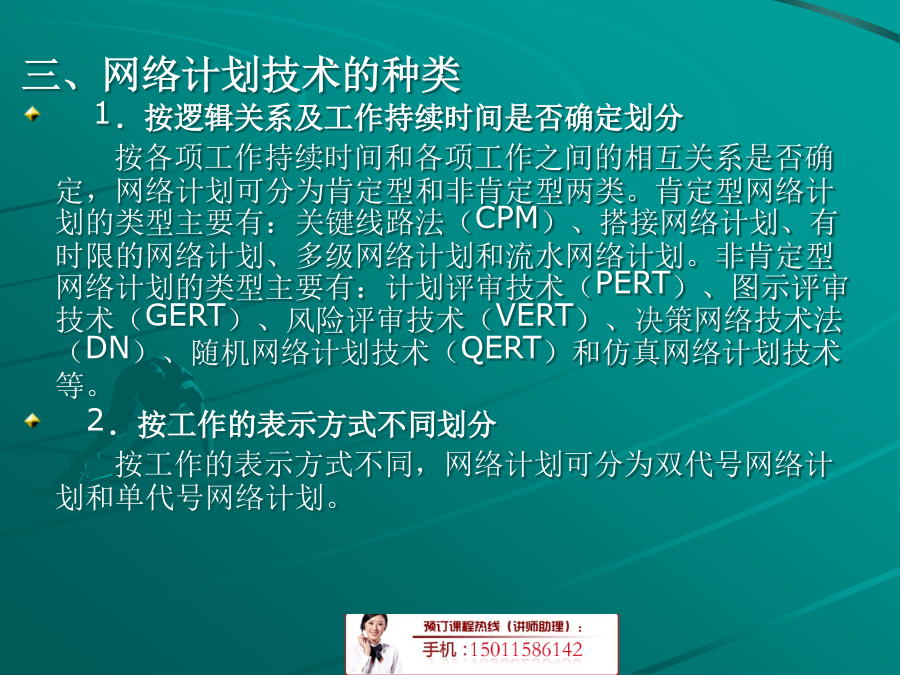 三、网络计划技术的种类

1．按逻辑关系及工作持续时间是否确定划分

按各项工作持续时间和各项工作之间的相互关系是否确定，网络计划可分为肯定型和非肯定型两类。肯定型网络计划的类型主要有：关键线路法（CPM）、搭接网络计划、有时限的网络计划、多级网络计划和流水网络计划。非肯定型网络计划的类型主要有：计划评审技术（PERT）、图示评审技术（GERT）、风险评审技术（VERT）、决策网络技术法（DN）、随机网络计划技术（QERT）和仿真网络计划技术等。

2．按工作的表示方式不同划分

按工作的表示方式不同，网络计划可分为双代号网络计划和单代号网络计划。

预订课程热线（讲师助理）：
手机：15011586142